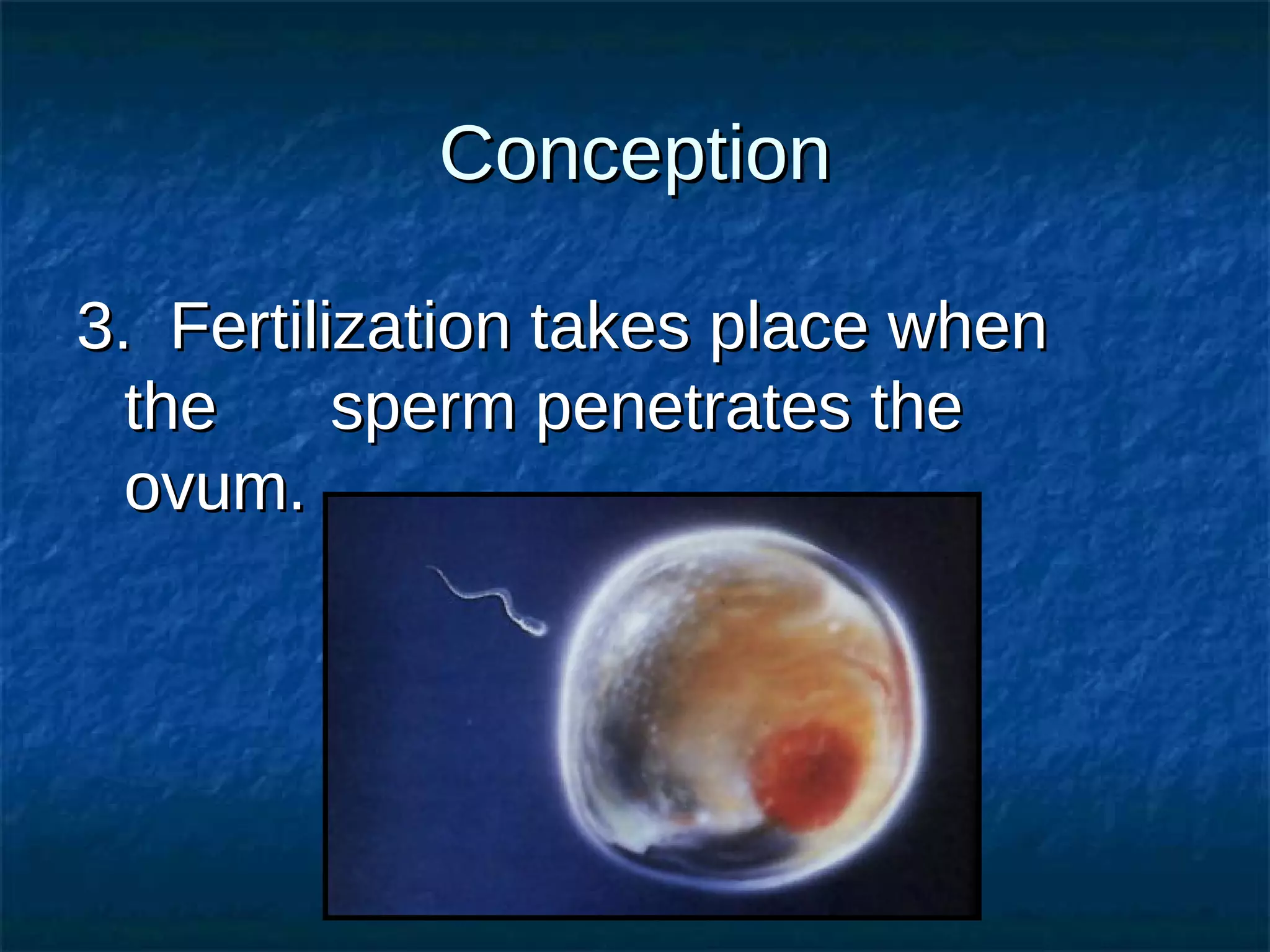 Conception

3. Fertilization takes place when the sperm penetrates the ovum.